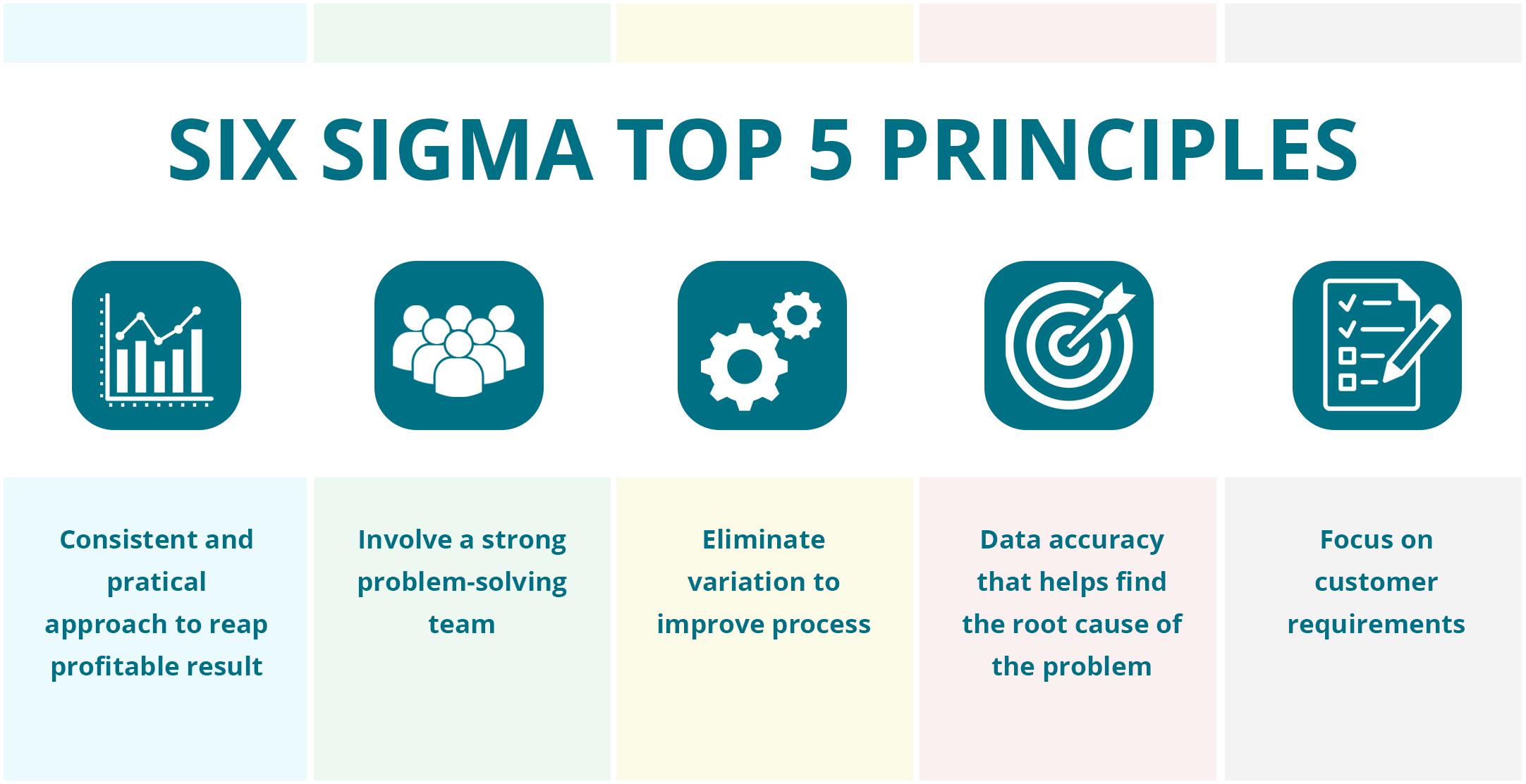 SIX SIGMA TOP 5 PRINCIPLES

Consistent and pratical approach to reap profitable result

Involve a strong problem-solving team

Eliminate variation to improve process

Data accuracy that helps find the root cause of the problem

Focus on customer requirements